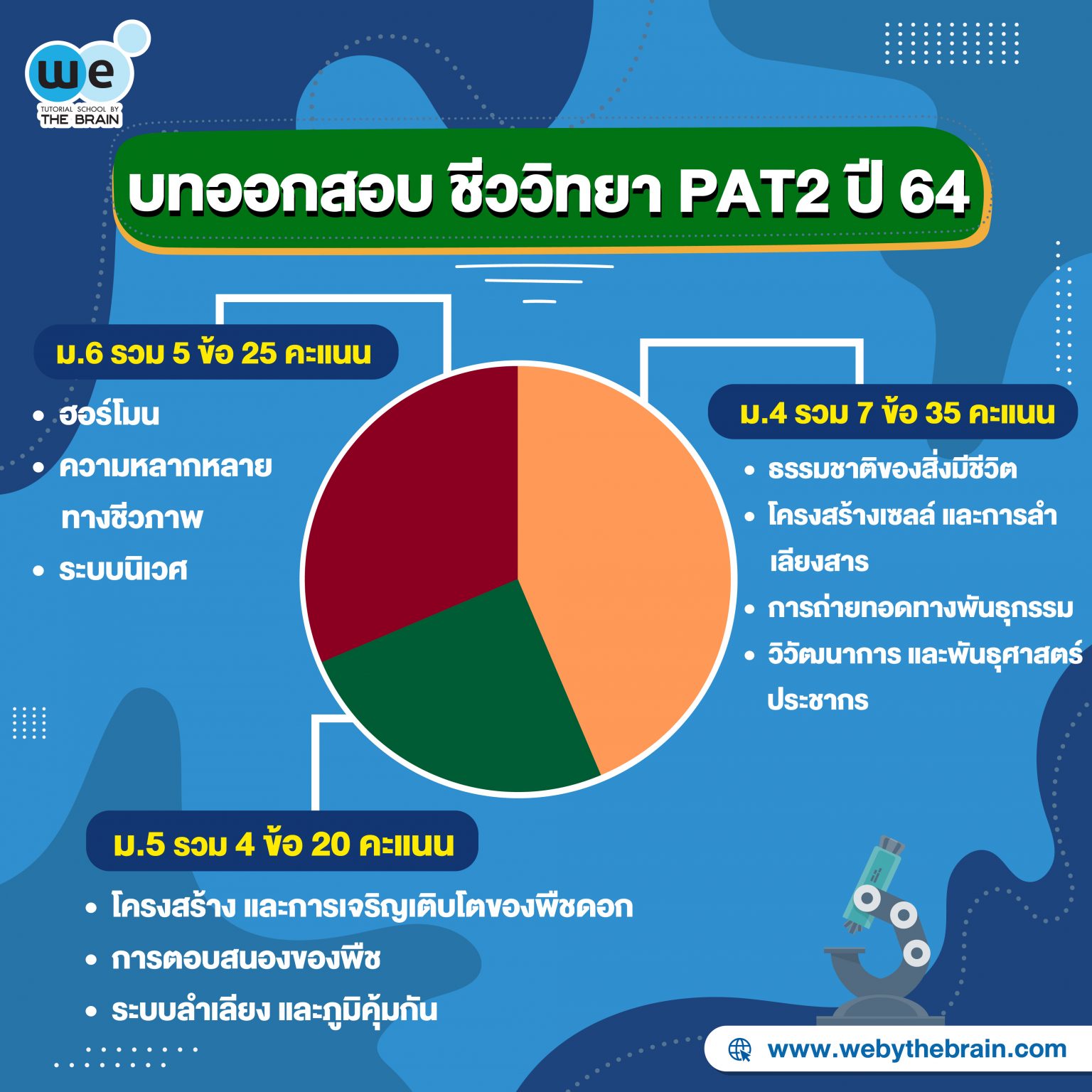 we
TUTORIAL SCHOOL BY
THE BRAIN

บทออกสอบ ชีววิทยา PAT2 ปี 64

ม.6 รวม 5 ข้อ 25 คะแนน

• ฮอร์โมน
• ความหลากหลายทางชีวภาพ
• ระบบนิเวศ

ม.4 รวม 7 ข้อ 35 คะแนน

• ธรรมชาติของสิ่งมีชีวิต
• โครงสร้างเซลล์ และการลำเลียงสาร
• การถ่ายทอดทางพันธุกรรม
• วิวัฒนาการ และพันธุศาสตร์ประชากร

ม.5 รวม 4 ข้อ 20 คะแนน

• โครงสร้าง และการเจริญเติบโตของพืชดอก
• การตอบสนองของพืช
• ระบบลำเลียง และภูมิคุ้มกัน

www.webythebrain.com